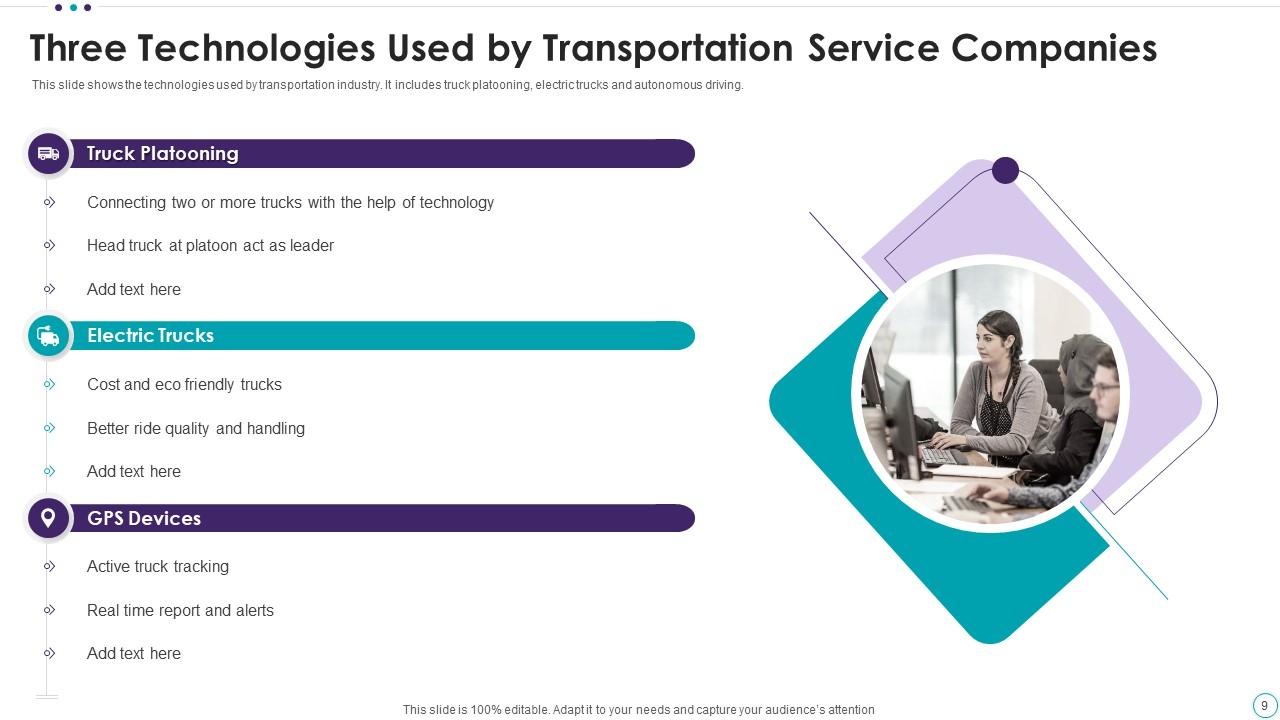 Three Technologies Used by Transportation Service Companies

This slide shows the technologies used by transportation industry. It includes truck platooning, electric trucks and autonomous driving.

Truck Platooning

Connecting two or more trucks with the help of technology

Head truck at platoon act as leader

Add text here

Electric Trucks

Cost and eco friendly trucks

Better ride quality and handling

Add text here

GPS Devices

Active truck tracking

Real time report and alerts

Add text here

This slide is 100% editable. Adapt it to your needs and capture your audience's attention

9